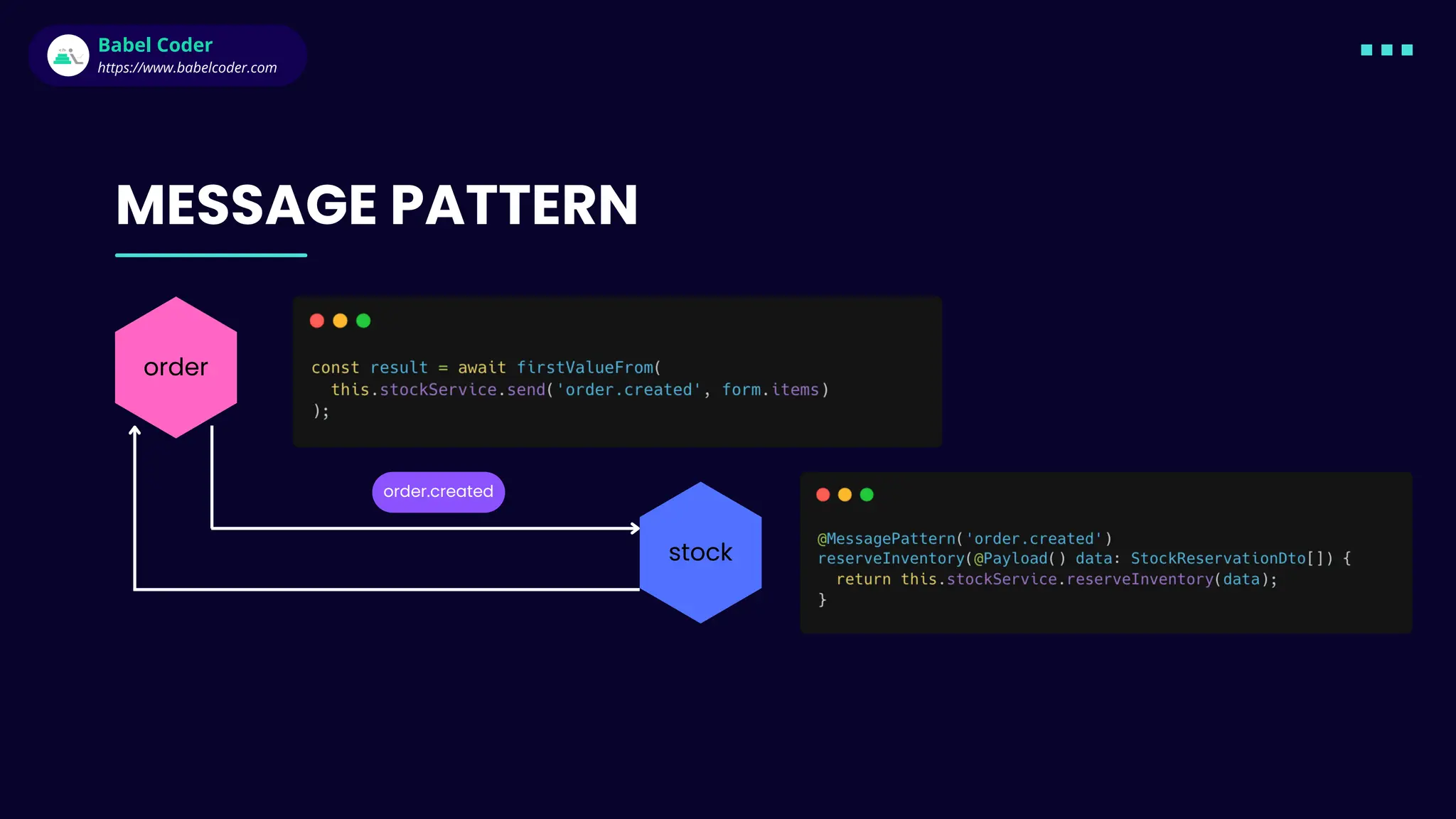 Babel Coder
https://www.babelcoder.com

MESSAGE PATTERN

order

const result = await firstValueFrom(
  this.stockService.send('order.created', form.items)
);

order.created

stock

@MessagePattern('order.created')
reserveInventory(@Payload() data: StockReservationDto[]) {
  return this.stockService.reserveInventory(data);
}